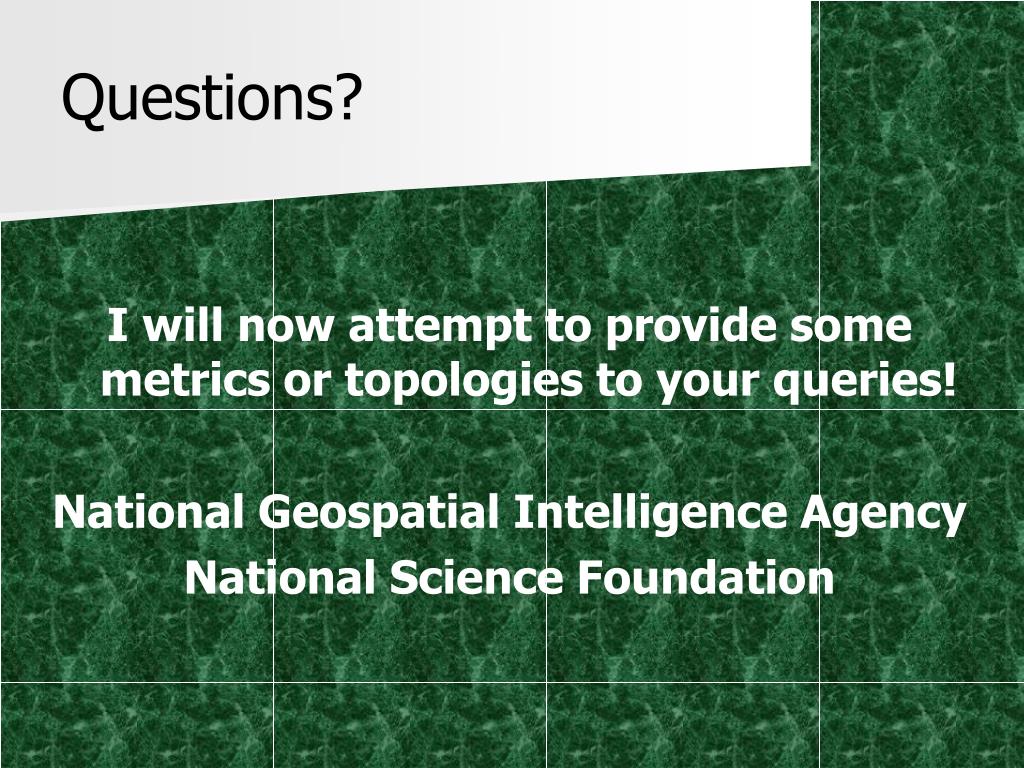 Questions?

I will now attempt to provide some metrics or topologies to your queries!

National Geospatial Intelligence Agency
National Science Foundation